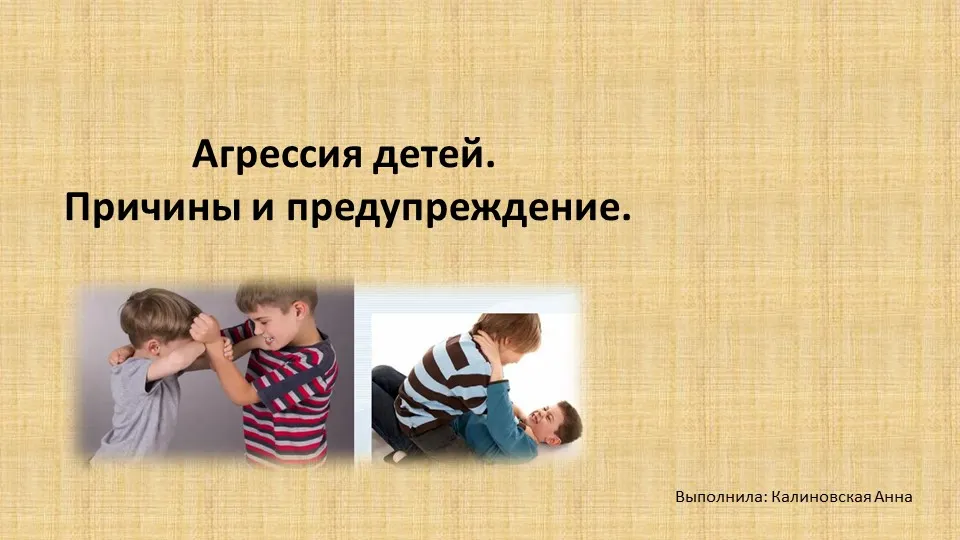 Агрессия детей.
Причины и предупреждение.

Выполнила: Калиновская Анна